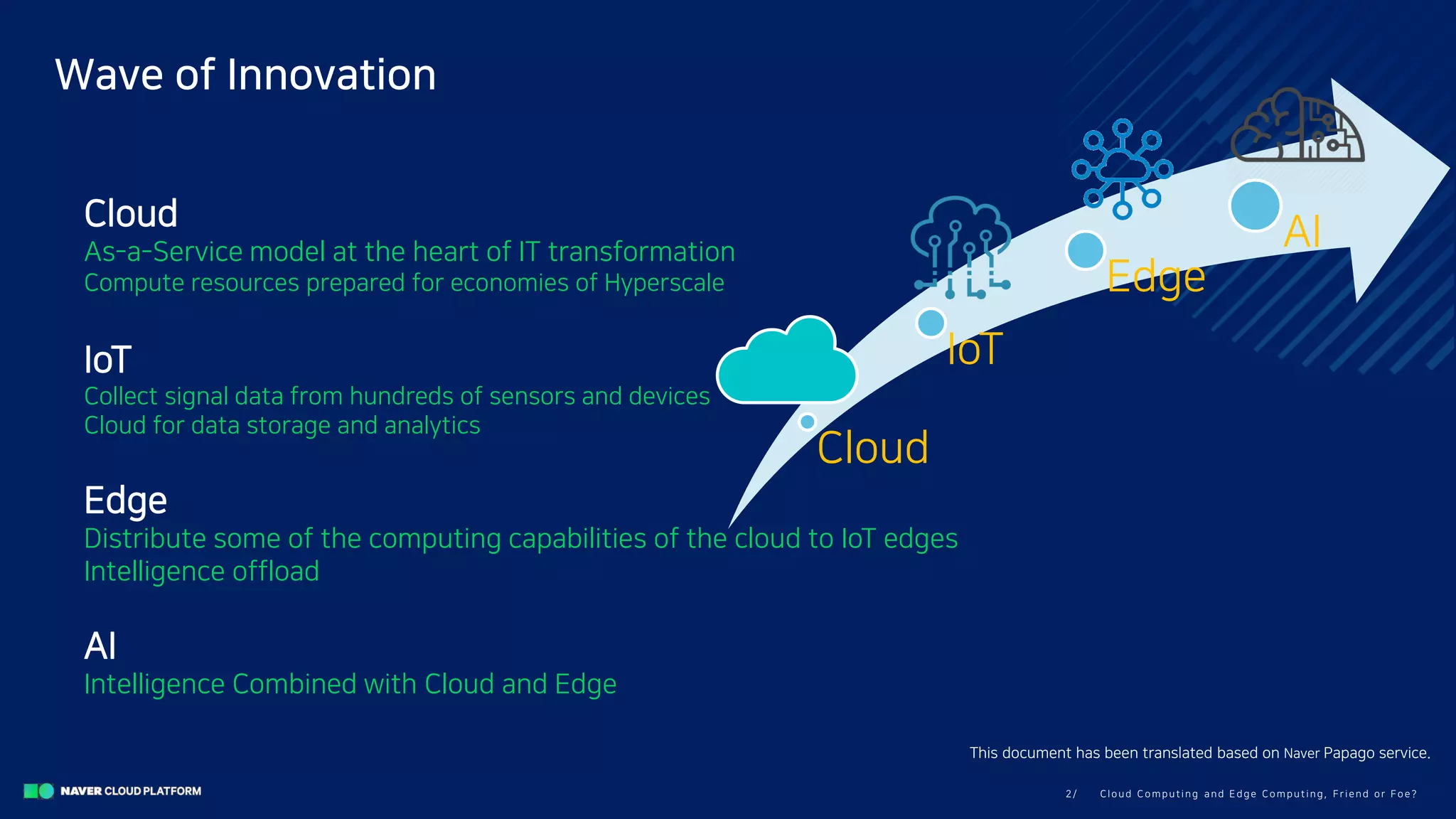 Wave of Innovation

Cloud
As-a-Service model at the heart of IT transformation
Compute resources prepared for economies of Hyperscale

IoT
Collect signal data from hundreds of sensors and devices
Cloud for data storage and analytics

Edge
Distribute some of the computing capabilities of the cloud to IoT edges
Intelligence offload

AI
Intelligence Combined with Cloud and Edge

Cloud
IoT
Edge
AI

This document has been translated based on Naver Papago service.

NAVER CLOUD PLATFORM

2/ Cloud Computing and Edge Computing, Friend or Foe?